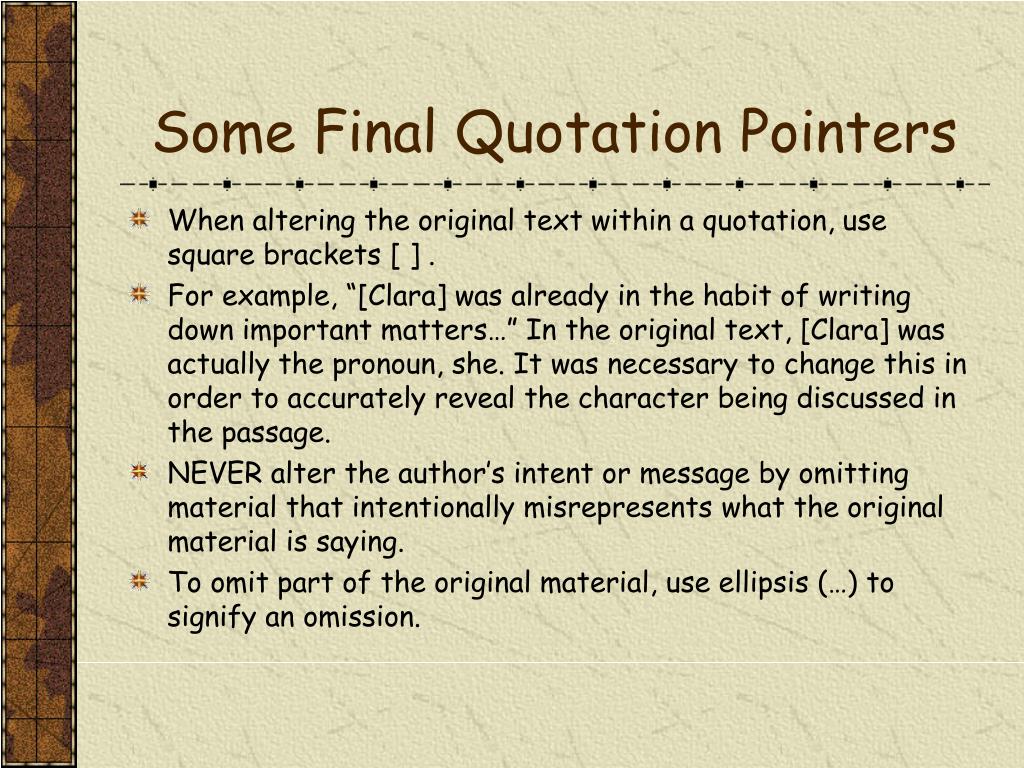 Some Final Quotation Pointers

When altering the original text within a quotation, use square brackets [ ] .

For example, “[Clara] was already in the habit of writing down important matters…” In the original text, [Clara] was actually the pronoun, she. It was necessary to change this in order to accurately reveal the character being discussed in the passage.

NEVER alter the author’s intent or message by omitting material that intentionally misrepresents what the original material is saying.

To omit part of the original material, use ellipsis (…) to signify an omission.